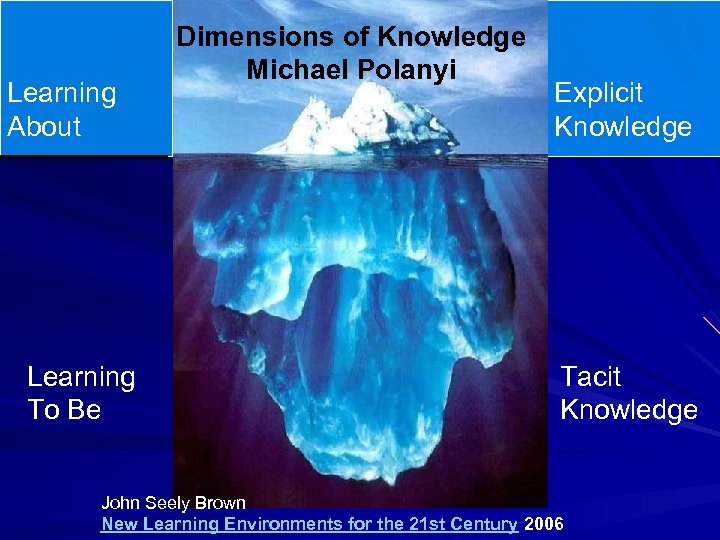 Dimensions of Knowledge
Michael Polanyi

Learning
About

Explicit
Knowledge

Learning
To Be

Tacit
Knowledge

John Seely Brown
New Learning Environments for the 21st Century 2006